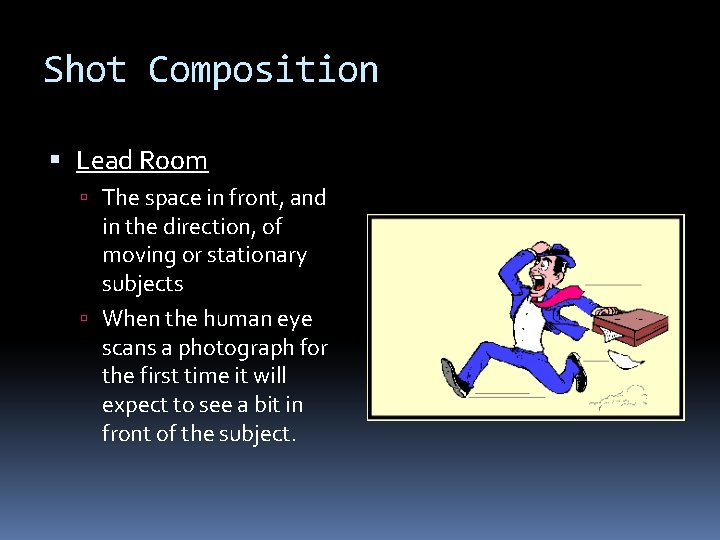 Shot Composition

Lead Room

The space in front, and in the direction, of moving or stationary subjects

When the human eye scans a photograph for the first time it will expect to see a bit in front of the subject.